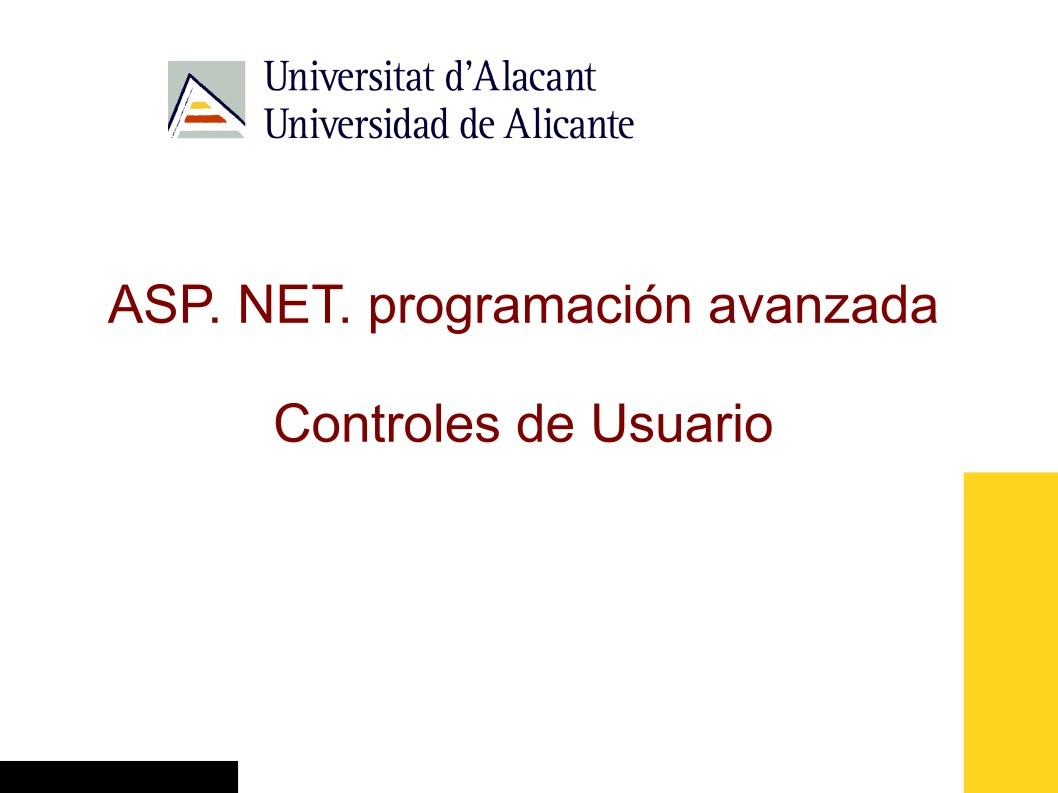 Universitat d'Alacant
Universidad de Alicante

ASP. NET. programación avanzada

Controles de Usuario